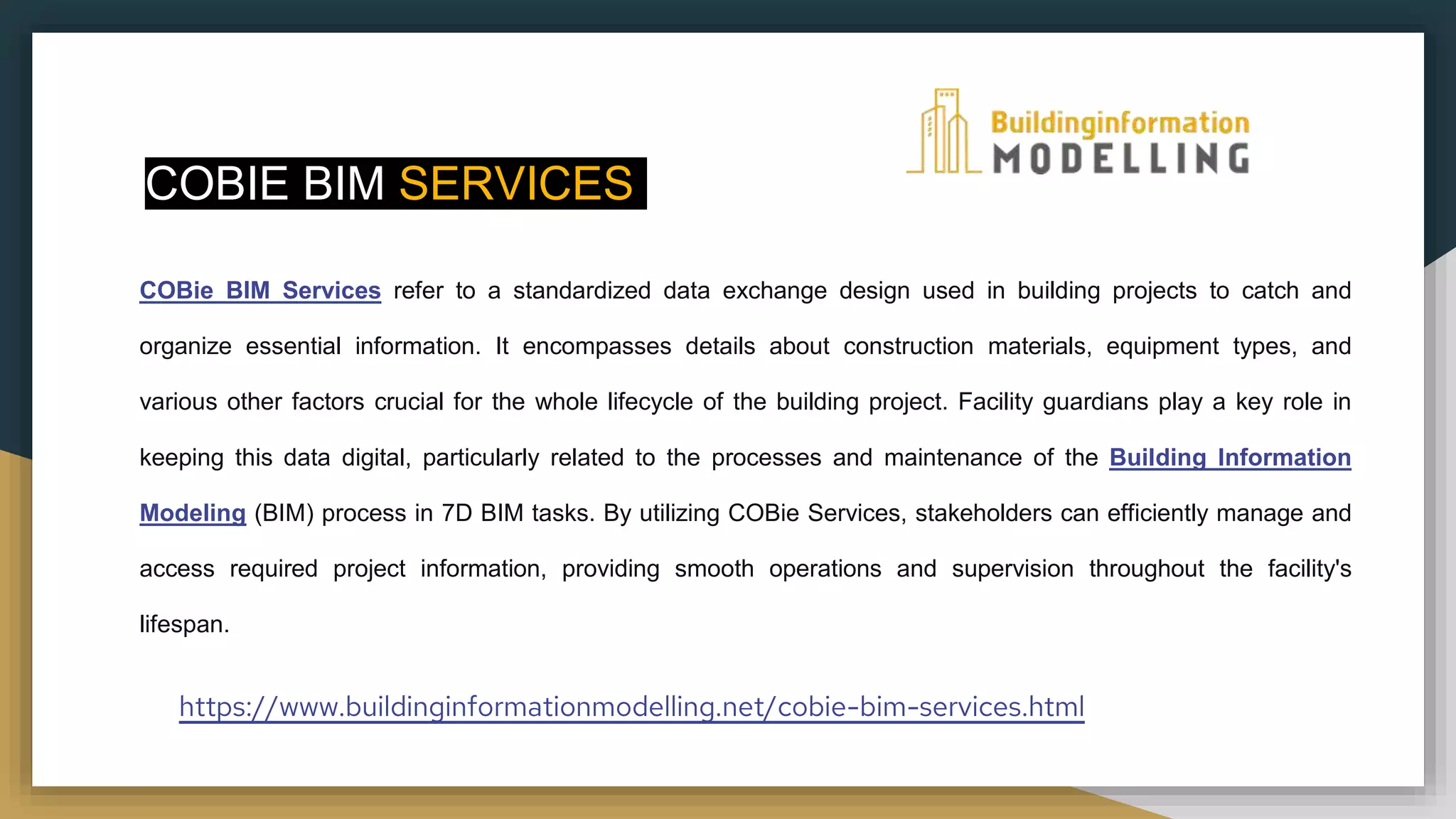 Buildinginformation
MODELLING

COBIE BIM SERVICES

COBie BIM Services refer to a standardized data exchange design used in building projects to catch and organize essential information. It encompasses details about construction materials, equipment types, and various other factors crucial for the whole lifecycle of the building project. Facility guardians play a key role in keeping this data digital, particularly related to the processes and maintenance of the Building Information Modeling (BIM) process in 7D BIM tasks. By utilizing COBie Services, stakeholders can efficiently manage and access required project information, providing smooth operations and supervision throughout the facility's lifespan.

https://www.buildinginformationmodelling.net/cobie-bim-services.html